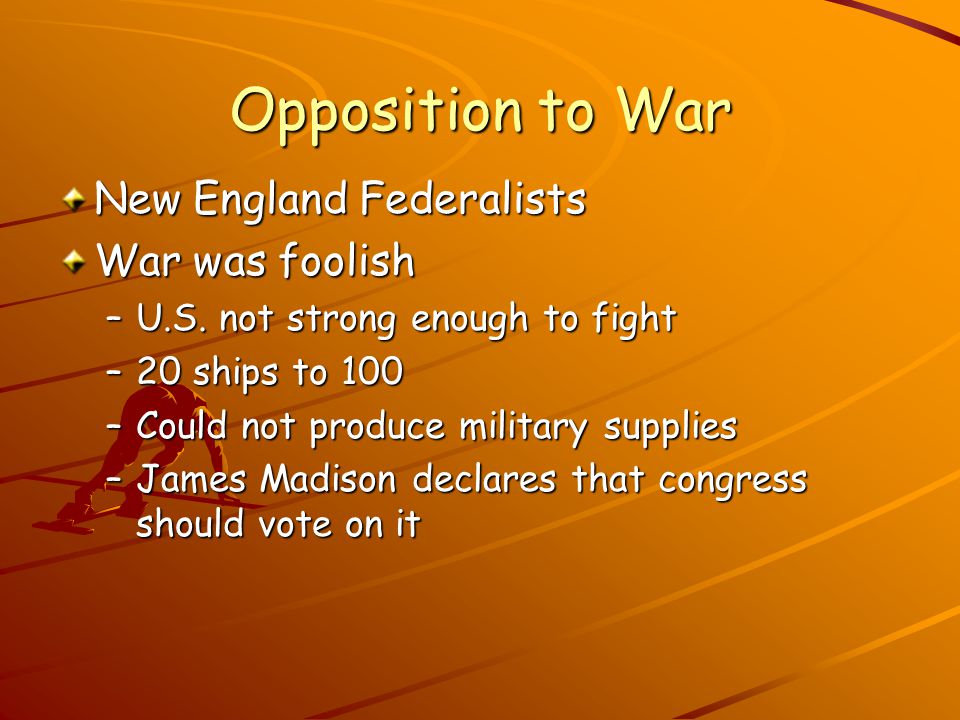 Opposition to War

New England Federalists

War was foolish

– U.S. not strong enough to fight

– 20 ships to 100

– Could not produce military supplies

– James Madison declares that congress should vote on it